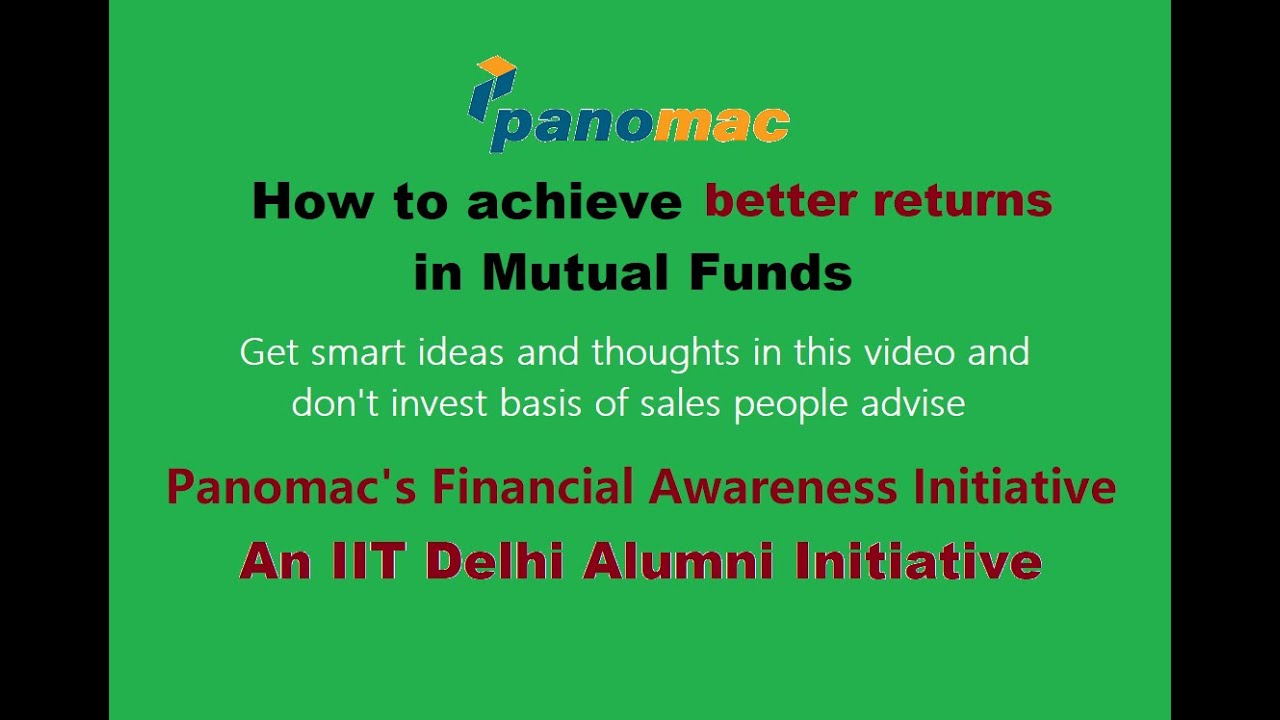 panomac

How to achieve better returns in Mutual Funds

Get smart ideas and thoughts in this video and don't invest basis of sales people advise

Panomac's Financial Awareness Initiative

An IIT Delhi Alumni Initiative